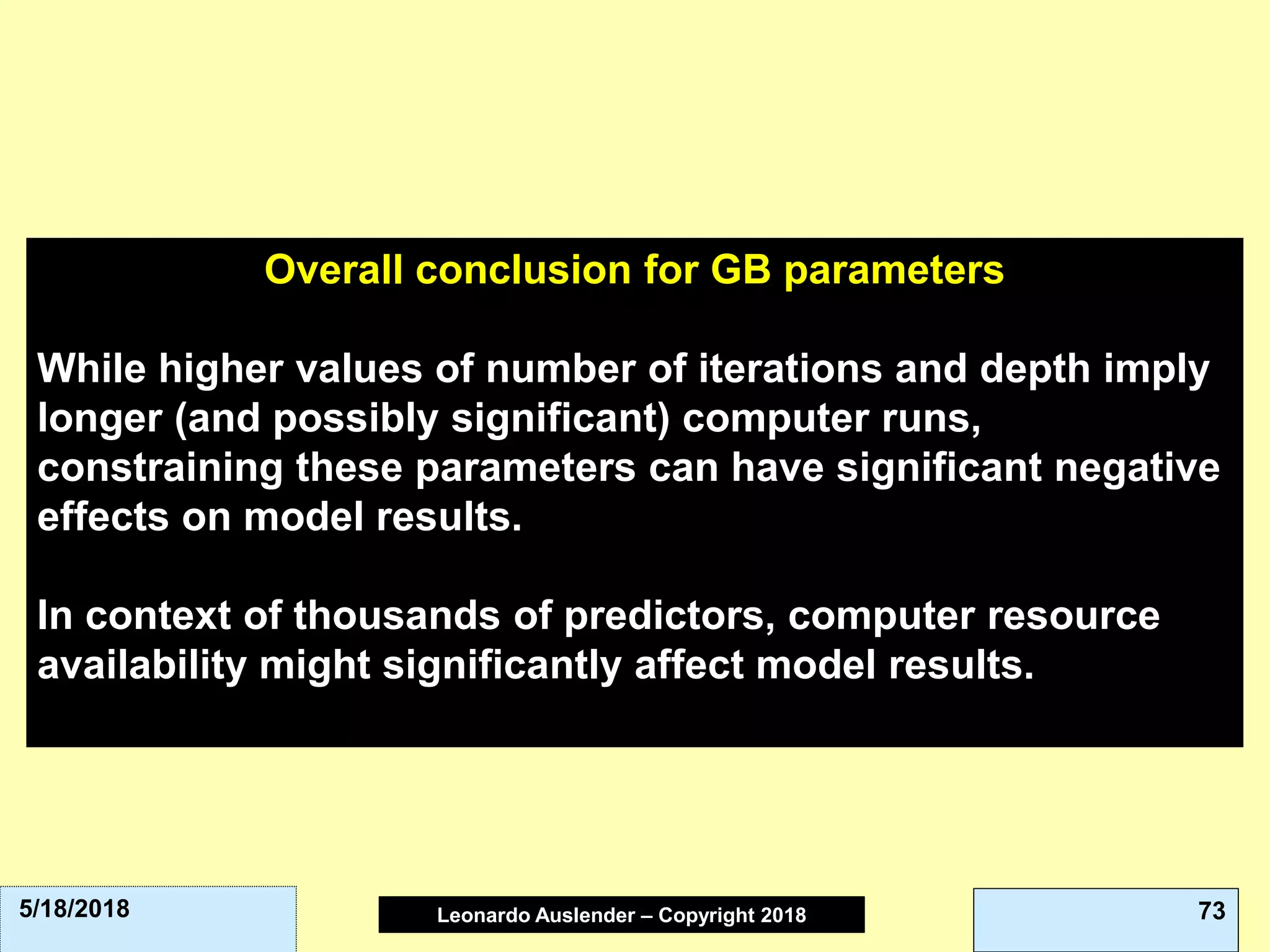 Overall conclusion for GB parameters

While higher values of number of iterations and depth imply longer (and possibly significant) computer runs, constraining these parameters can have significant negative effects on model results.

In context of thousands of predictors, computer resource availability might significantly affect model results.

5/18/2018

Leonardo Auslender – Copyright 2018

73